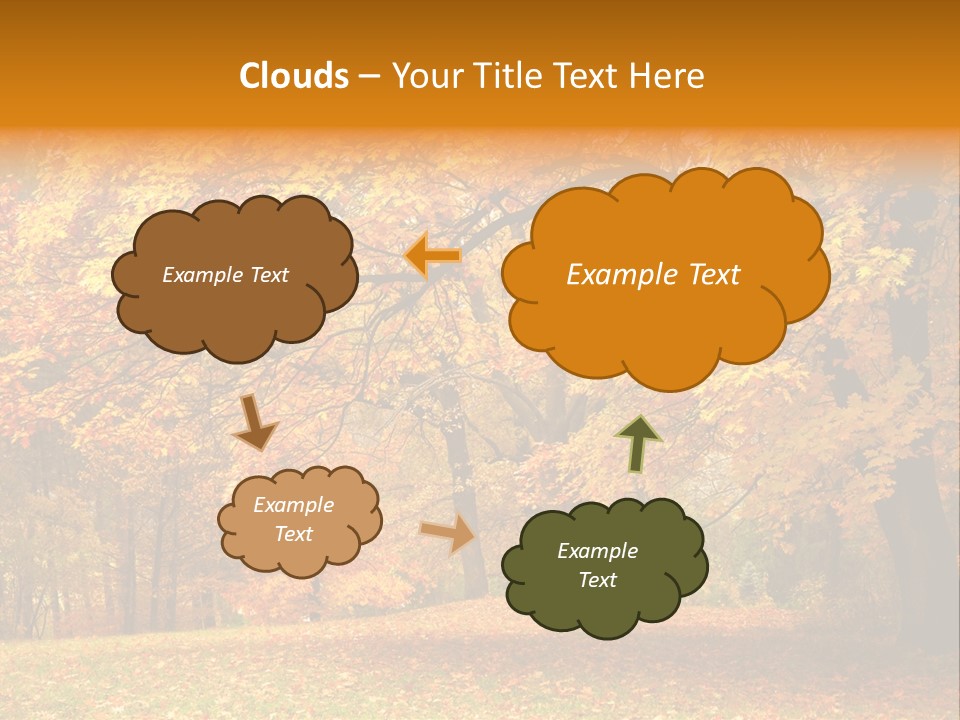 Clouds – Your Title Text Here

Example Text

Example Text

Example Text

Example Text